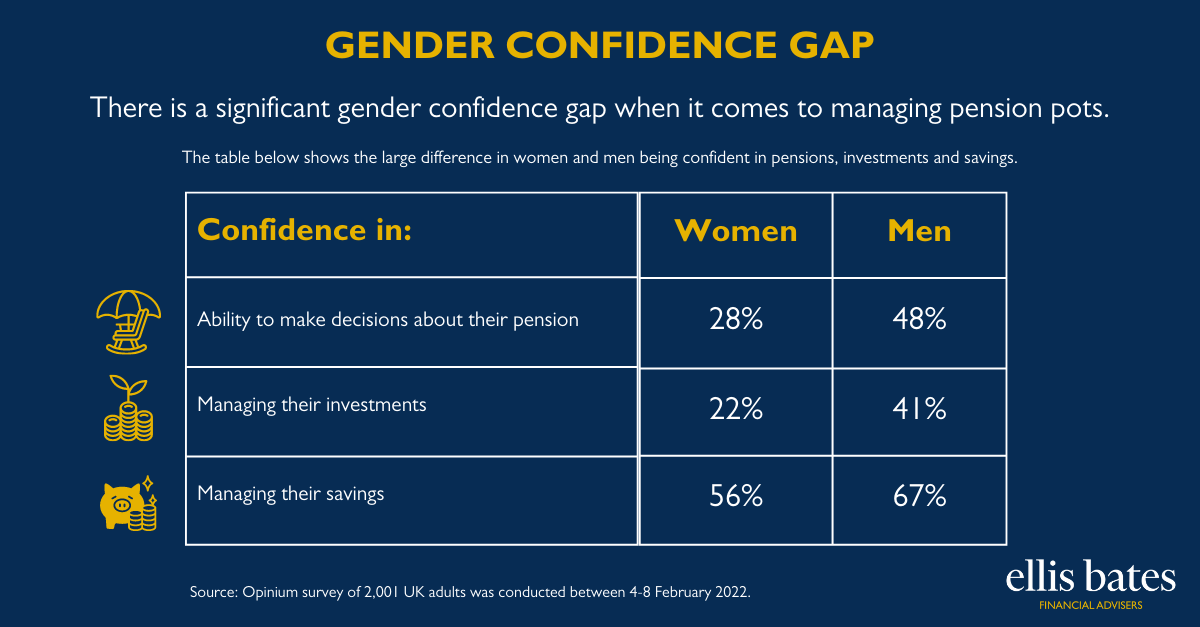 GENDER CONFIDENCE GAP

There is a significant gender confidence gap when it comes to managing pension pots.

The table below shows the large difference in women and men being confident in pensions, investments and savings.

| Confidence in: | Women | Men |
|---|---|---|
| Ability to make decisions about their pension | 28% | 48% |
| Managing their investments | 22% | 41% |
| Managing their savings | 56% | 67% |

Source: Opinium survey of 2,001 UK adults was conducted between 4-8 February 2022.

ellis bates
FINANCIAL ADVISERS